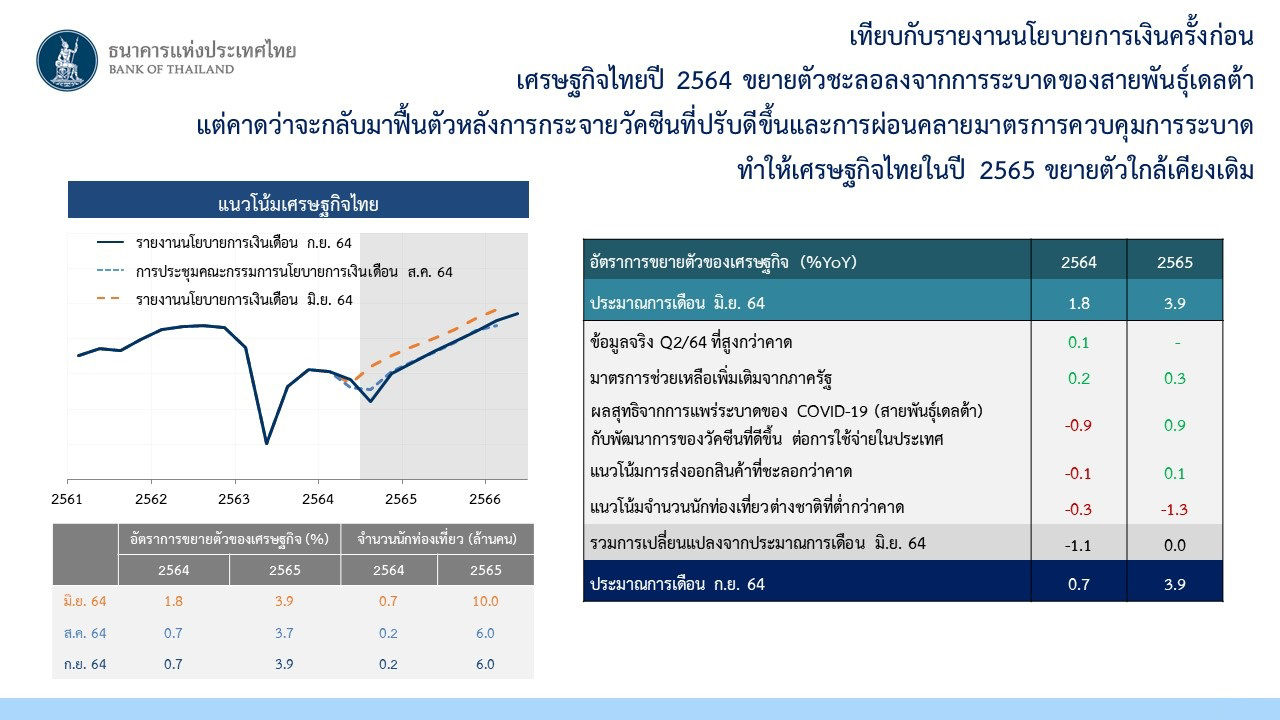 ธนาคารแห่งประเทศไทย
BANK OF THAILAND

เทียบกับรายงานนโยบายการเงินครั้งก่อน
เศรษฐกิจไทยปี 2564 ขยายตัวชะลอลงจากการระบาดของสายพันธุ์เดลต้า
แต่คาดว่าจะกลับมาฟื้นตัวหลังการกระจายวัคซีนที่ปรับดีขึ้นและการผ่อนคลายมาตรการควบคุมการระบาด
ทำให้เศรษฐกิจไทยในปี 2565 ขยายตัวใกล้เคียงเดิม

แนวโน้มเศรษฐกิจไทย

รายงานนโยบายการเงินเดือน ก.ย. 64
การประชุมคณะกรรมการนโยบายการเงินเดือน ส.ค. 64
รายงานนโยบายการเงินเดือน มิ.ย. 64

2561 2562 2563 2564 2565 2566

| | อัตราการขยายตัวของเศรษฐกิจ (%) | | จำนวนนักท่องเที่ยว (ล้านคน) | |
|---|---|---|---|---|
| | 2564 | 2565 | 2564 | 2565 |
| มิ.ย. 64 | 1.8 | 3.9 | 0.7 | 10.0 |
| ส.ค. 64 | 0.7 | 3.7 | 0.2 | 6.0 |
| ก.ย. 64 | 0.7 | 3.9 | 0.2 | 6.0 |

| อัตราการขยายตัวของเศรษฐกิจ (%YoY) | 2564 | 2565 |
|---|---|---|
| ประมาณการเดือน มิ.ย. 64 | 1.8 | 3.9 |
| ข้อมูลจริง Q2/64 ที่สูงกว่าคาด | 0.1 | - |
| มาตรการช่วยเหลือเพิ่มเติมจากภาครัฐ | 0.2 | 0.3 |
| ผลสุทธิจากการแพร่ระบาดของ COVID-19 (สายพันธุ์เดลต้า) กับพัฒนาการของวัคซีนที่ดีขึ้น ต่อการใช้จ่ายในประเทศ | -0.9 | 0.9 |
| แนวโน้มการส่งออกสินค้าที่ชะลอกว่าคาด | -0.1 | 0.1 |
| แนวโน้มจำนวนนักท่องเที่ยวต่างชาติที่ต่ำกว่าคาด | -0.3 | -1.3 |
| รวมการเปลี่ยนแปลงจากประมาณการเดือน มิ.ย. 64 | -1.1 | 0.0 |
| ประมาณการเดือน ก.ย. 64 | 0.7 | 3.9 |